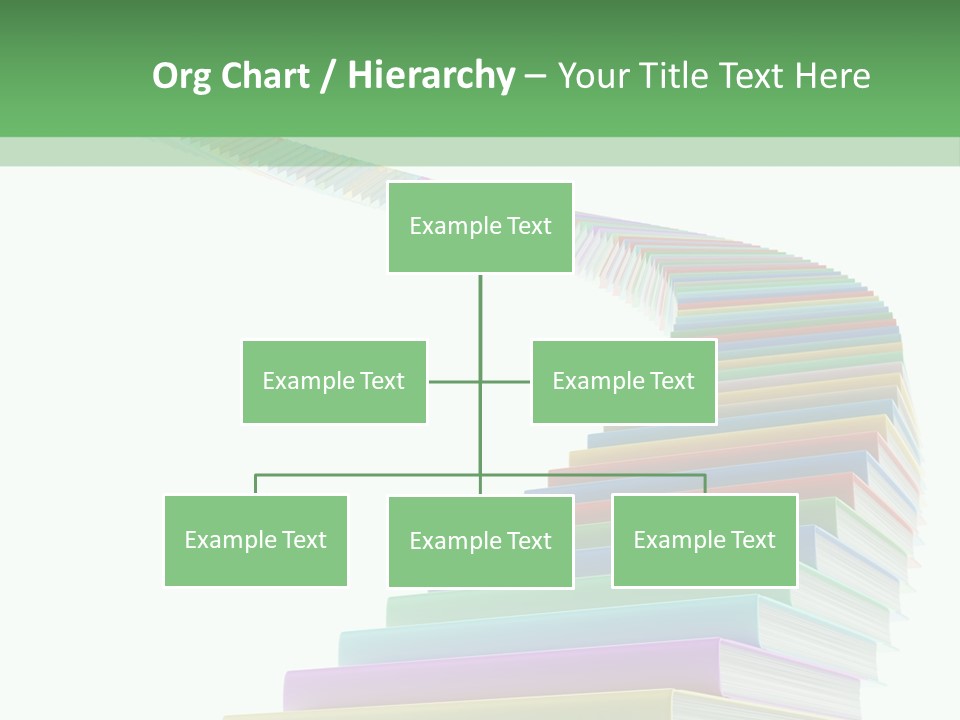 Org Chart / Hierarchy – Your Title Text Here

Example Text

Example Text

Example Text

Example Text

Example Text

Example Text